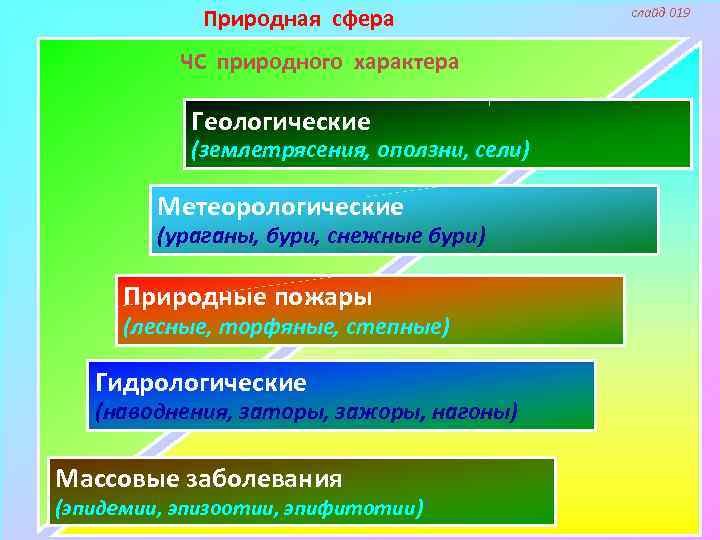 Природная сфера

слайд 019

ЧС природного характера

Геологические
(землетрясения, оползни, сели)

Метеорологические
(ураганы, бури, снежные бури)

Природные пожары
(лесные, торфяные, степные)

Гидрологические
(наводнения, заторы, зажоры, нагоны)

Массовые заболевания
(эпидемии, эпизоотии, эпифитотии)